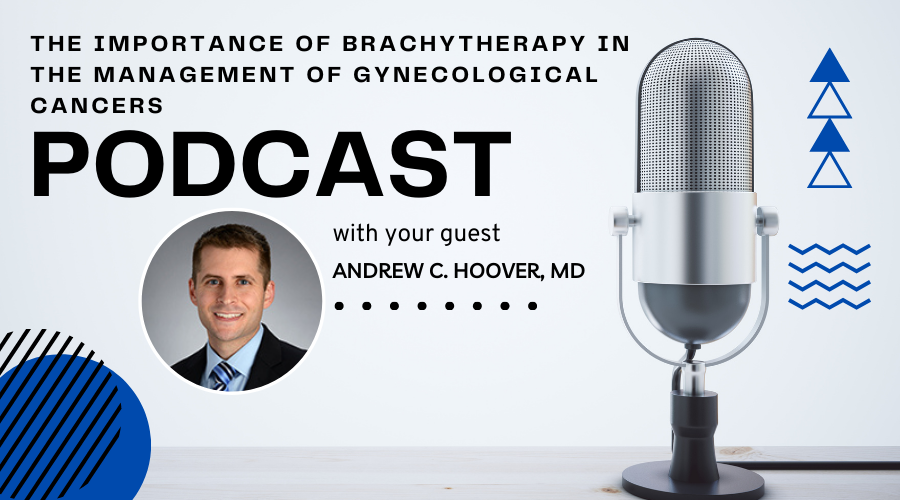 THE IMPORTANCE OF BRACHYTHERAPY IN THE MANAGEMENT OF GYNECOLOGICAL CANCERS

PODCAST

with your guest

ANDREW C. HOOVER, MD